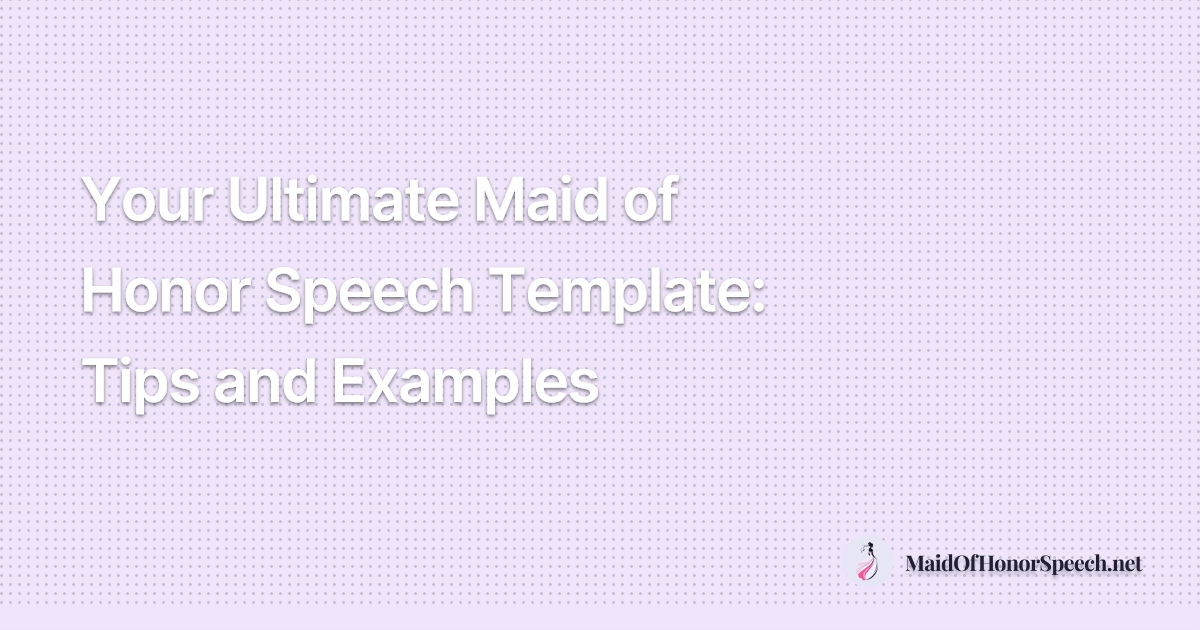 Your Ultimate Maid of Honor Speech Template: Tips and Examples

MaidOfHonorSpeech.net